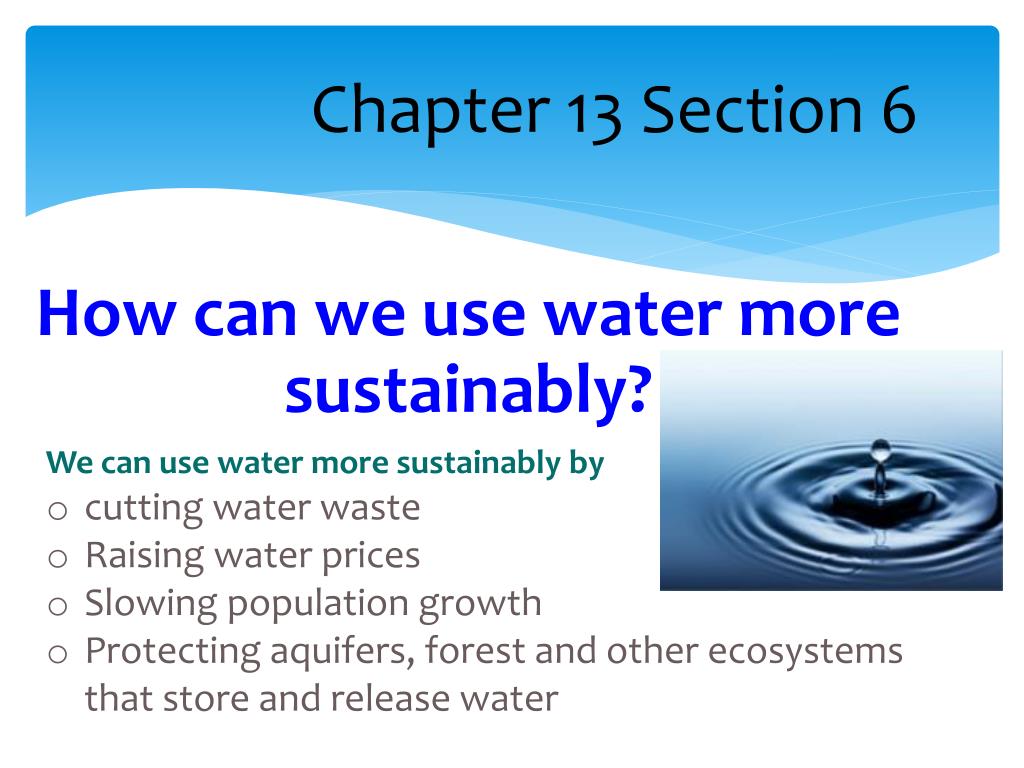 Chapter 13 Section 6

How can we use water more sustainably?

We can use water more sustainably by

o cutting water waste
o Raising water prices
o Slowing population growth
o Protecting aquifers, forest and other ecosystems that store and release water